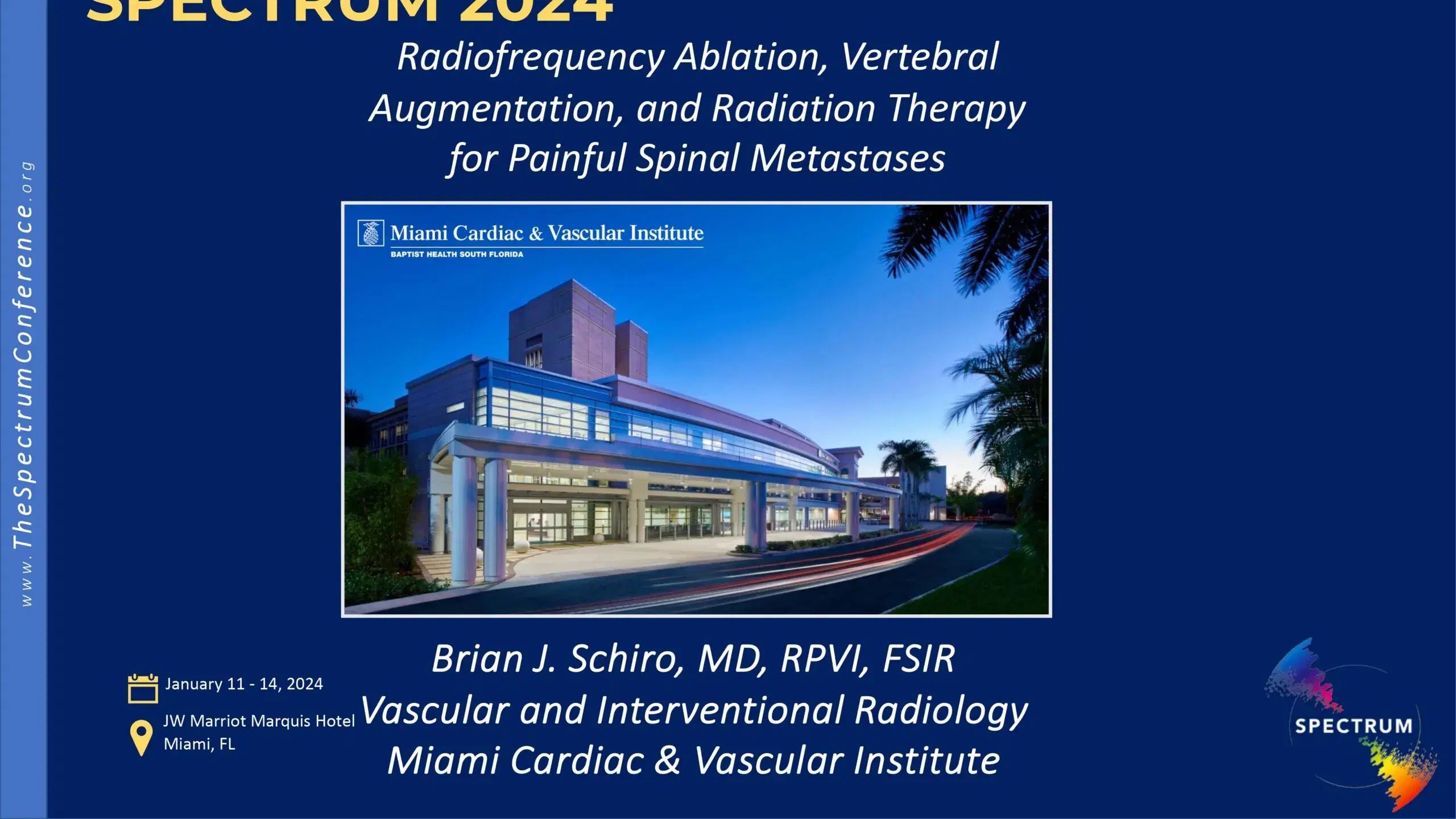 SPECTRUM 2024

Radiofrequency Ablation, Vertebral Augmentation, and Radiation Therapy for Painful Spinal Metastases

www.TheSpectrumConference.org

Miami Cardiac & Vascular Institute
BAPTIST HEALTH SOUTH FLORIDA

Brian J. Schiro, MD, RPVI, FSIR
Vascular and Interventional Radiology
Miami Cardiac & Vascular Institute

January 11 - 14, 2024

JW Marriot Marquis Hotel
Miami, FL

SPECTRUM